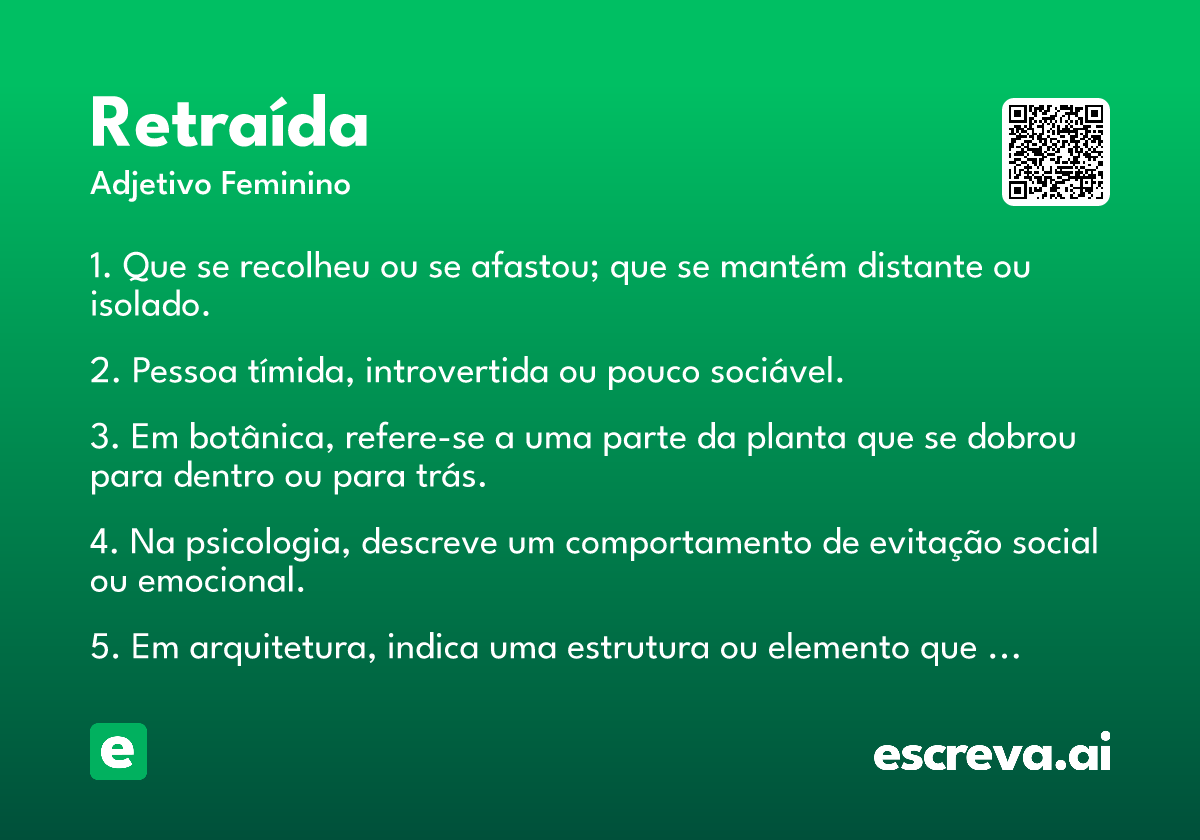 Retraída

Adjetivo Feminino

1. Que se recolheu ou se afastou; que se mantém distante ou isolado.

2. Pessoa tímida, introvertida ou pouco sociável.

3. Em botânica, refere-se a uma parte da planta que se dobrou para dentro ou para trás.

4. Na psicologia, descreve um comportamento de evitação social ou emocional.

5. Em arquitetura, indica uma estrutura ou elemento que ...

e

escreva.ai